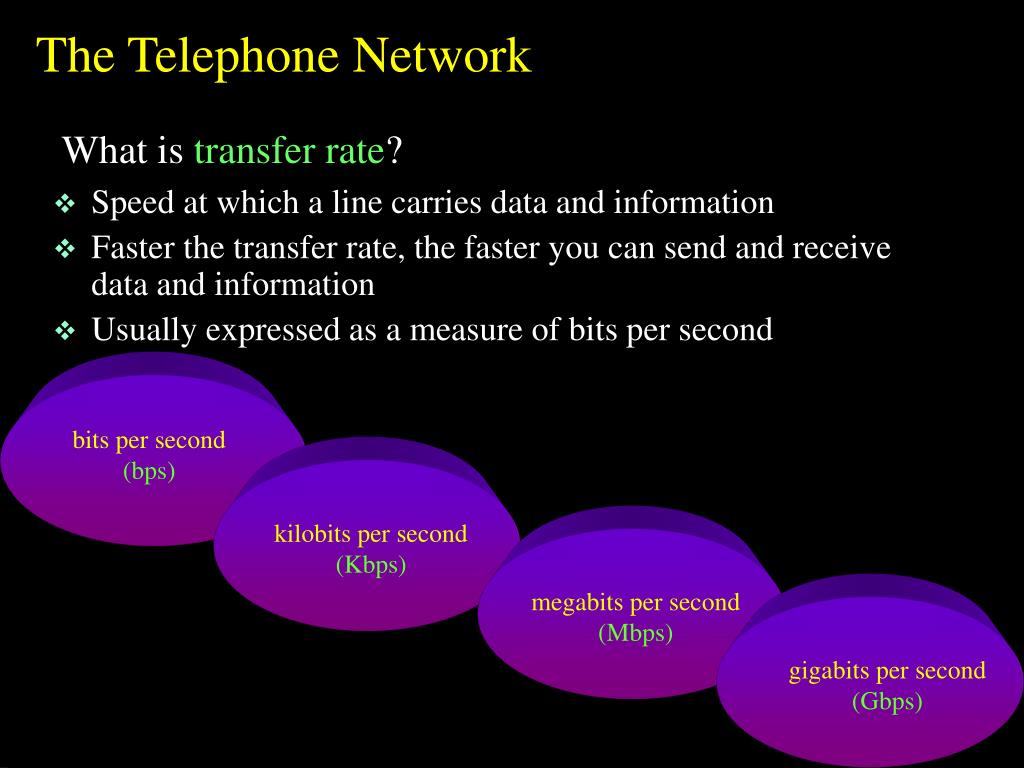 The Telephone Network

What is transfer rate?

❖ Speed at which a line carries data and information
❖ Faster the transfer rate, the faster you can send and receive data and information
❖ Usually expressed as a measure of bits per second

bits per second
(bps)

kilobits per second
(Kbps)

megabits per second
(Mbps)

gigabits per second
(Gbps)